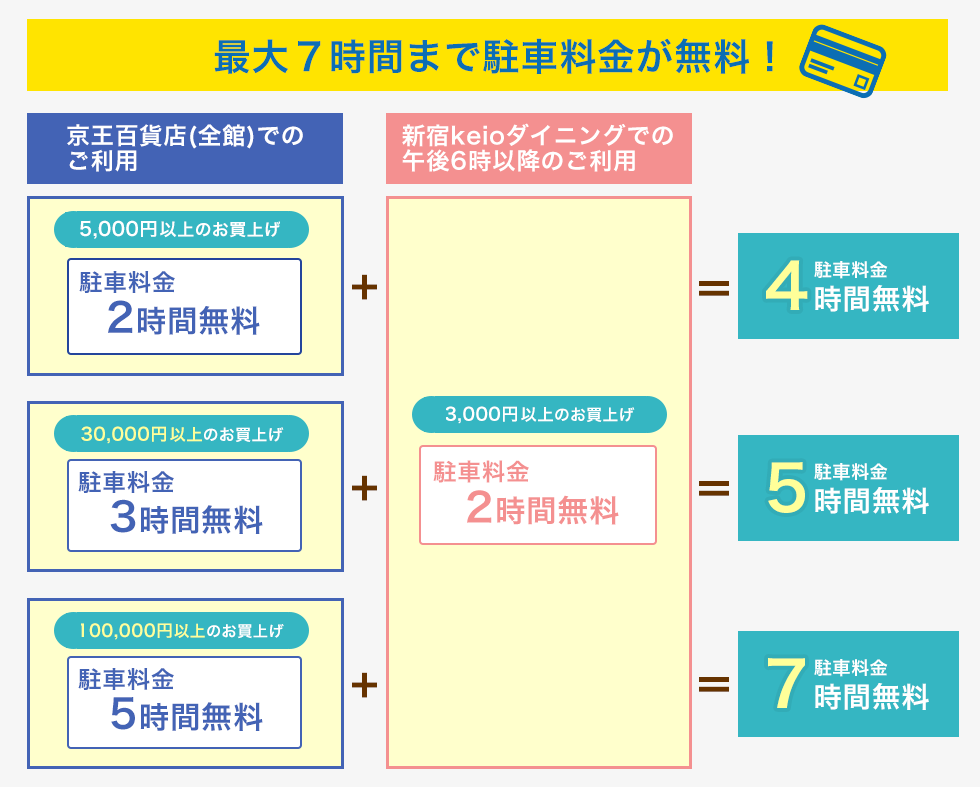 最大７時間まで駐車料金が無料！

京王百貨店(全館)でのご利用

5,000円以上のお買上げ

駐車料金
2時間無料

＋

30,000円以上のお買上げ

駐車料金
3時間無料

＋

100,000円以上のお買上げ

駐車料金
5時間無料

＋

新宿keioダイニングでの午後6時以降のご利用

3,000円以上のお買上げ

駐車料金
2時間無料

＝

4 駐車料金
時間無料

＝

5 駐車料金
時間無料

＝

7 駐車料金
時間無料